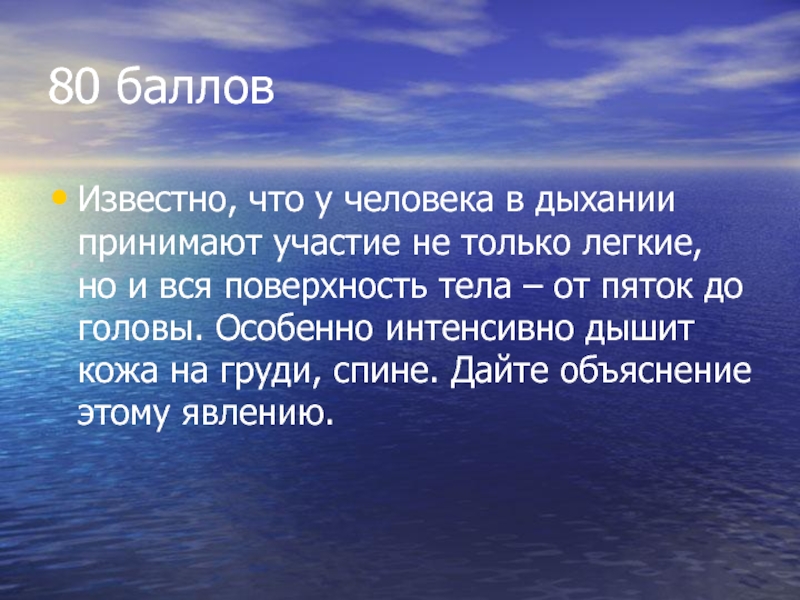 80 баллов

• Известно, что у человека в дыхании принимают участие не только легкие, но и вся поверхность тела – от пяток до головы. Особенно интенсивно дышит кожа на груди, спине. Дайте объяснение этому явлению.